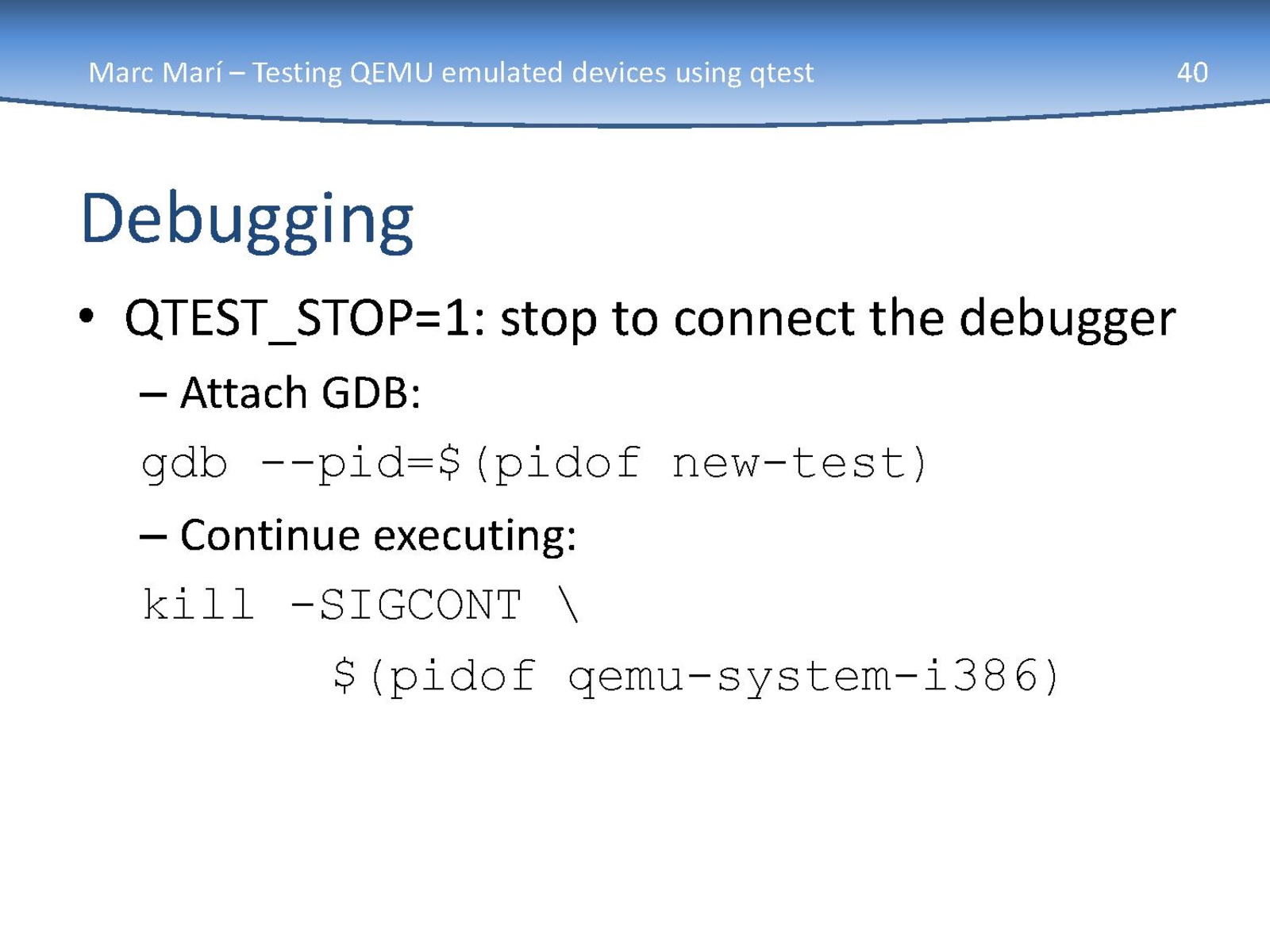 Marc Marí – Testing QEMU emulated devices using qtest

40

Debugging

• QTEST_STOP=1: stop to connect the debugger

– Attach GDB:

gdb --pid=$(pidof new-test)

– Continue executing:

kill -SIGCONT \
$(pidof qemu-system-i386)